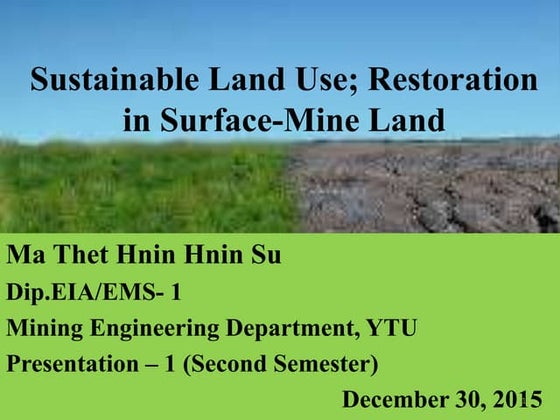 Sustainable Land Use; Restoration in Surface-Mine Land

Ma Thet Hnin Hnin Su

Dip.EIA/EMS- 1

Mining Engineering Department, YTU

Presentation – 1 (Second Semester)

December 30, 2015